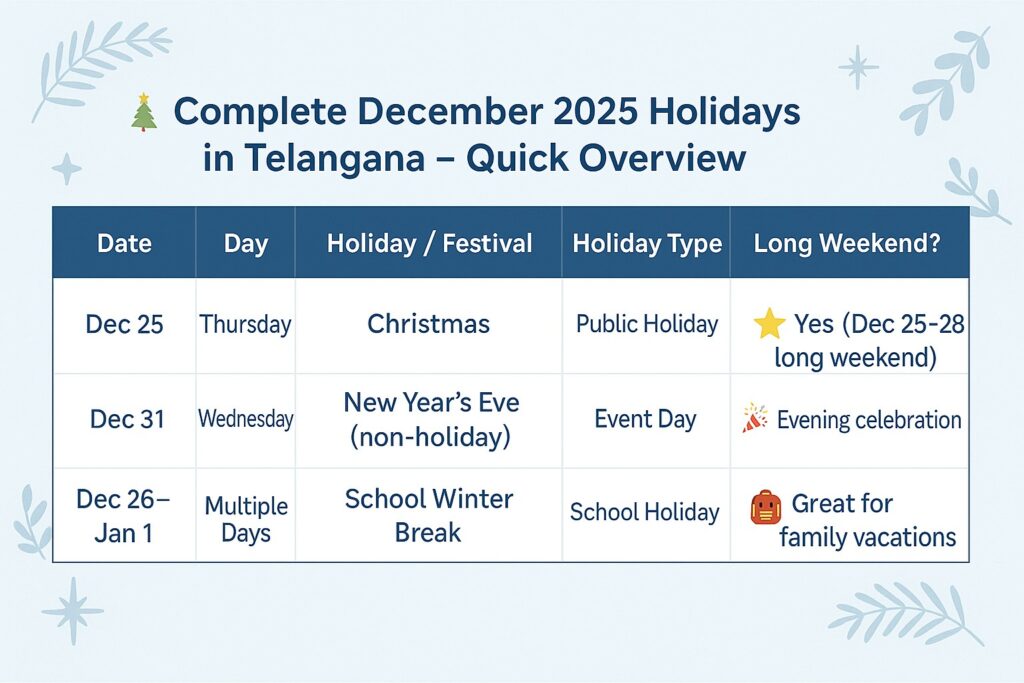 🎄 Complete December 2025 Holidays in Telangana – Quick Overview

| Date | Day | Holiday / Festival | Holiday Type | Long Weekend? |
|---|---|---|---|---|
| Dec 25 | Thursday | Christmas | Public Holiday | ⭐ Yes (Dec 25-28 long weekend) |
| Dec 31 | Wednesday | New Year's Eve (non-holiday) | Event Day | 🎉 Evening celebration |
| Dec 26– Jan 1 | Multiple Days | School Winter Break | School Holiday | 🎒 Great for family vacations |